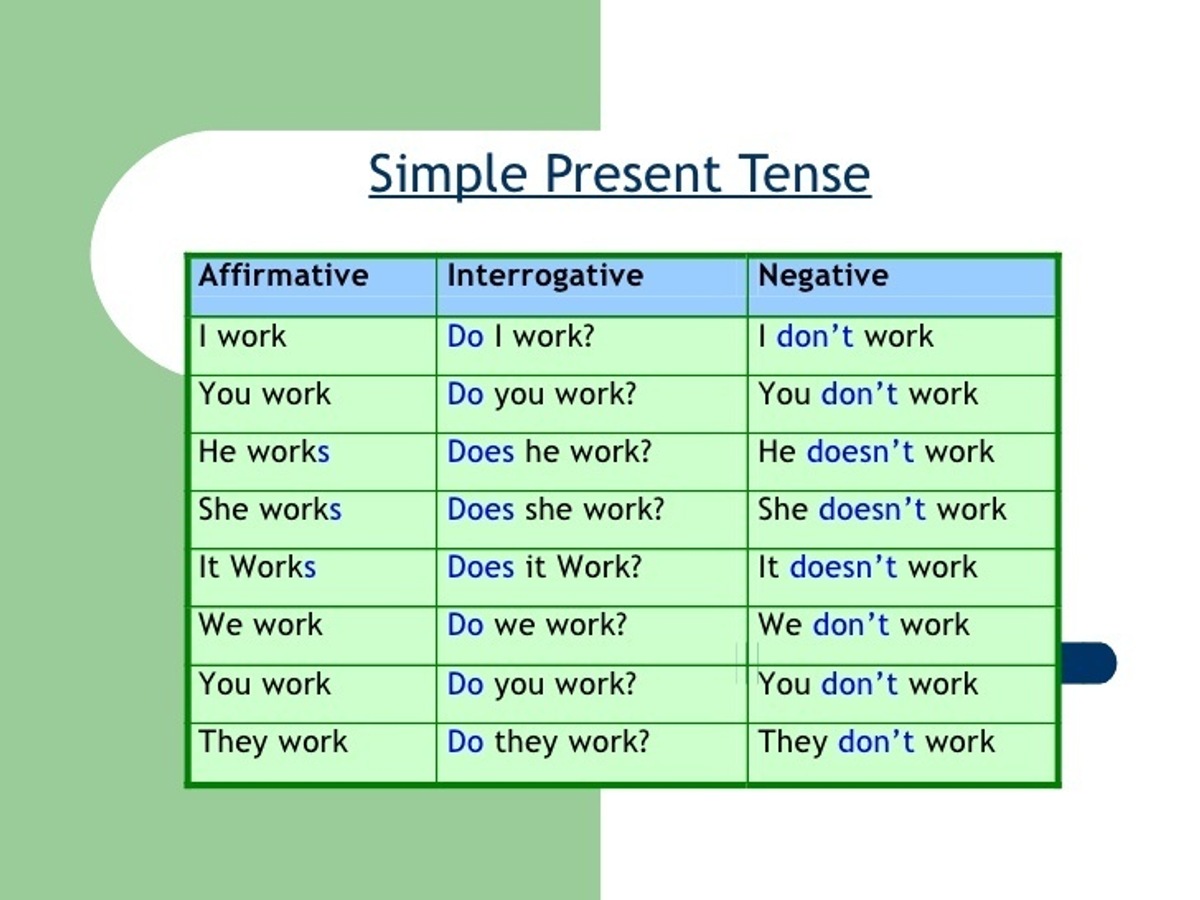 Simple Present Tense

| Affirmative | Interrogative | Negative |
|---|---|---|
| I work | Do I work? | I don't work |
| You work | Do you work? | You don't work |
| He works | Does he work? | He doesn't work |
| She works | Does she work? | She doesn't work |
| It Works | Does it Work? | It doesn't work |
| We work | Do we work? | We don't work |
| You work | Do you work? | You don't work |
| They work | Do they work? | They don't work |